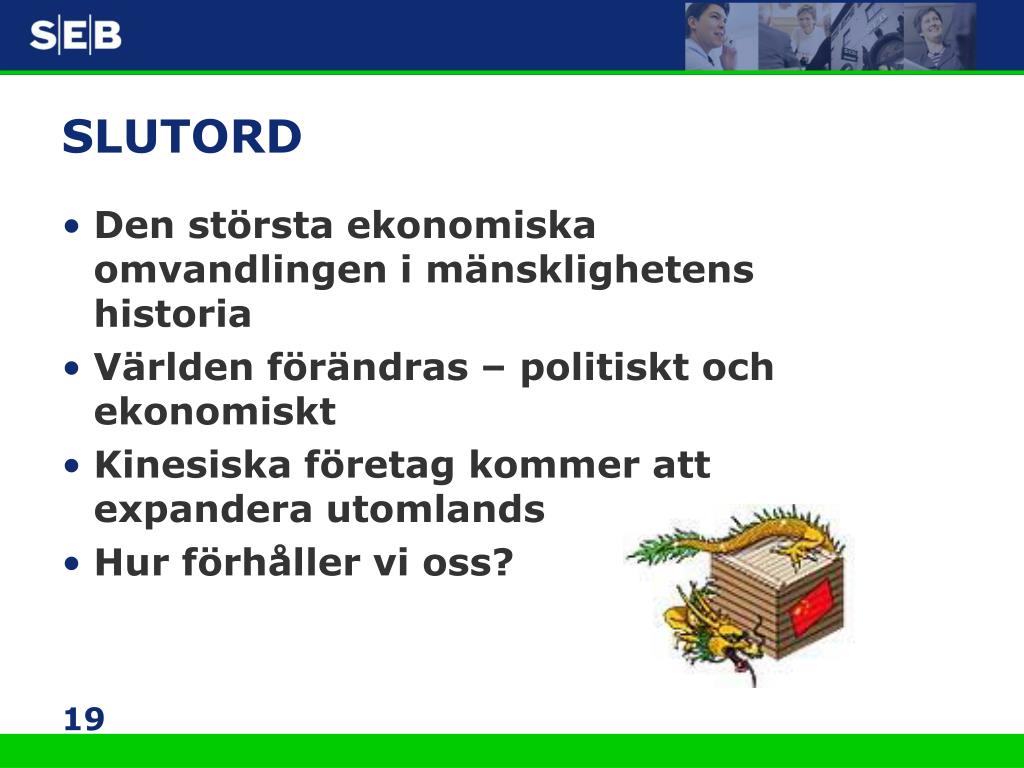 SEB

SLUTORD

• Den största ekonomiska omvandlingen i mänsklighetens historia
• Världen förändras – politiskt och ekonomiskt
• Kinesiska företag kommer att expandera utomlands
• Hur förhåller vi oss?

19